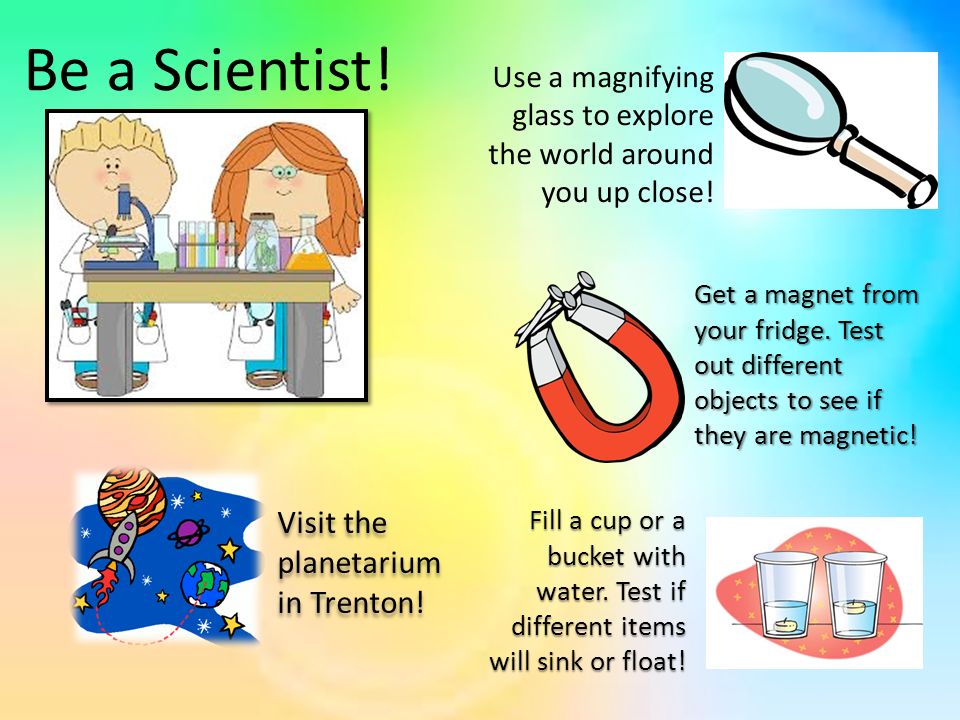 Be a Scientist!

Use a magnifying glass to explore the world around you up close!

Get a magnet from your fridge. Test out different objects to see if they are magnetic!

Visit the planetarium in Trenton!

Fill a cup or a bucket with water. Test if different items will sink or float!